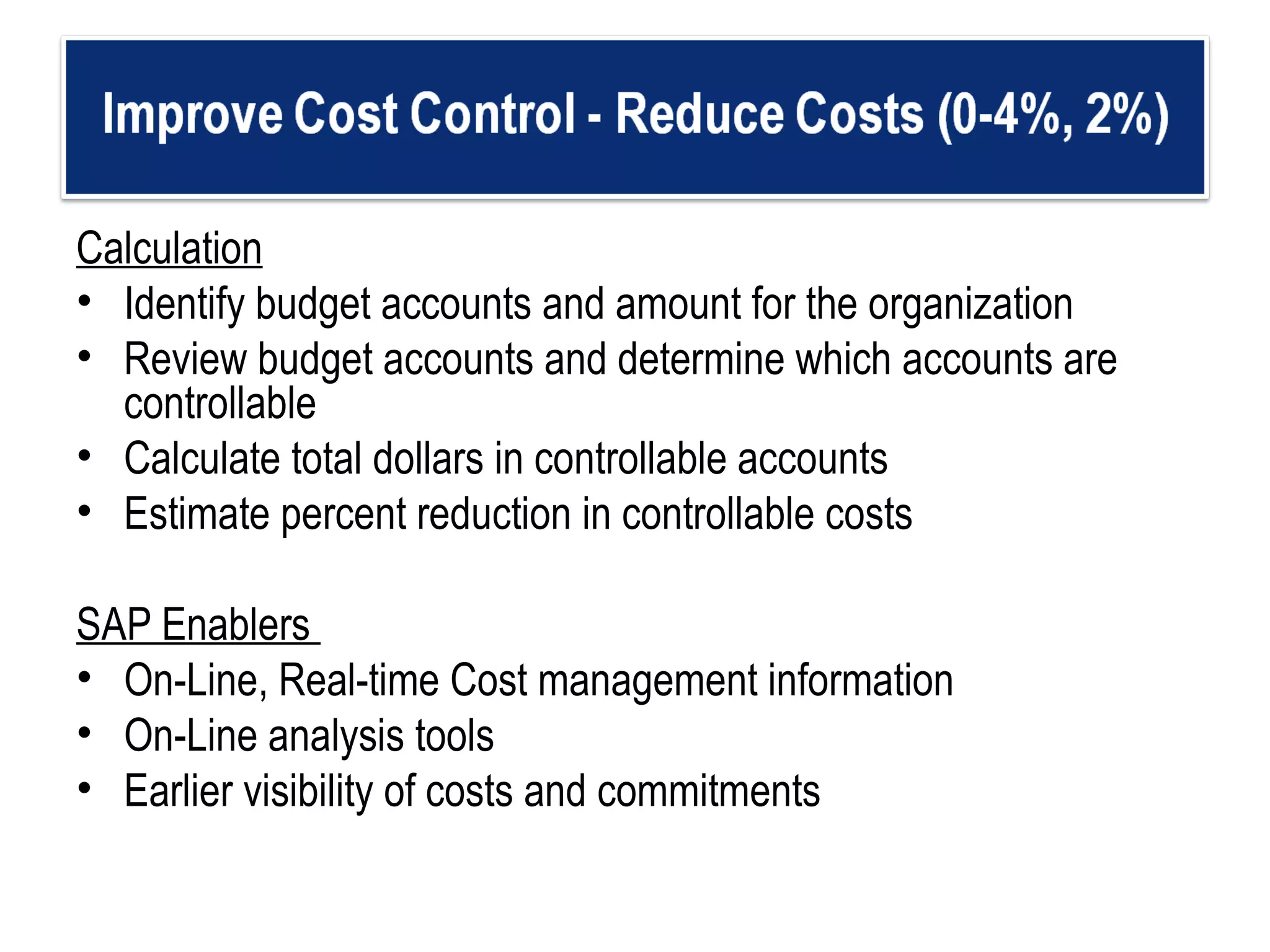 Improve Cost Control - Reduce Costs (0-4%, 2%)

Calculation
• Identify budget accounts and amount for the organization
• Review budget accounts and determine which accounts are controllable
• Calculate total dollars in controllable accounts
• Estimate percent reduction in controllable costs

SAP Enablers
• On-Line, Real-time Cost management information
• On-Line analysis tools
• Earlier visibility of costs and commitments